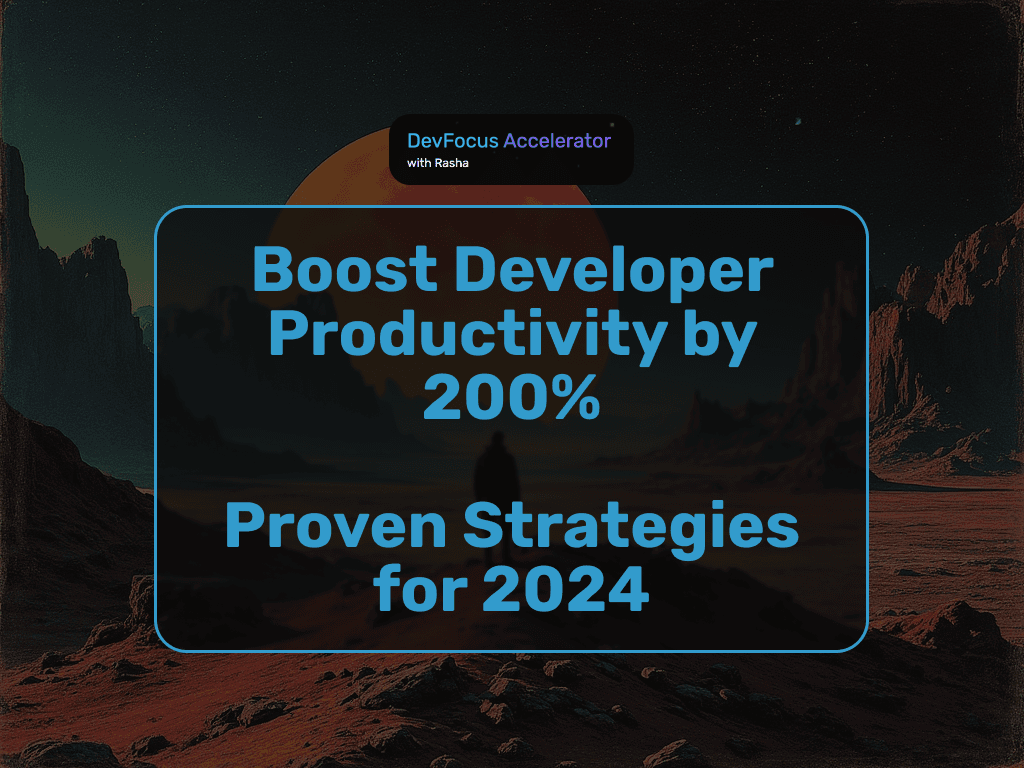 DevFocus Accelerator
with Rasha

Boost Developer Productivity by 200%

Proven Strategies for 2024